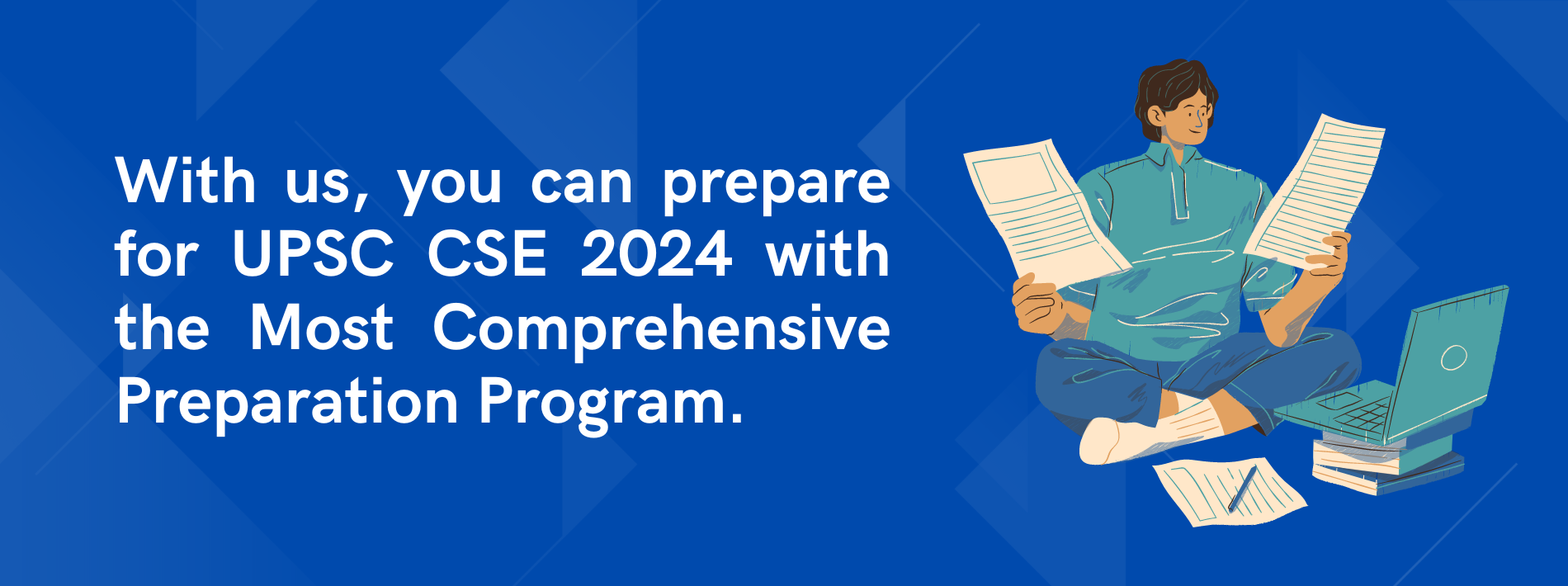 With us, you can prepare for UPSC CSE 2024 with the Most Comprehensive Preparation Program.